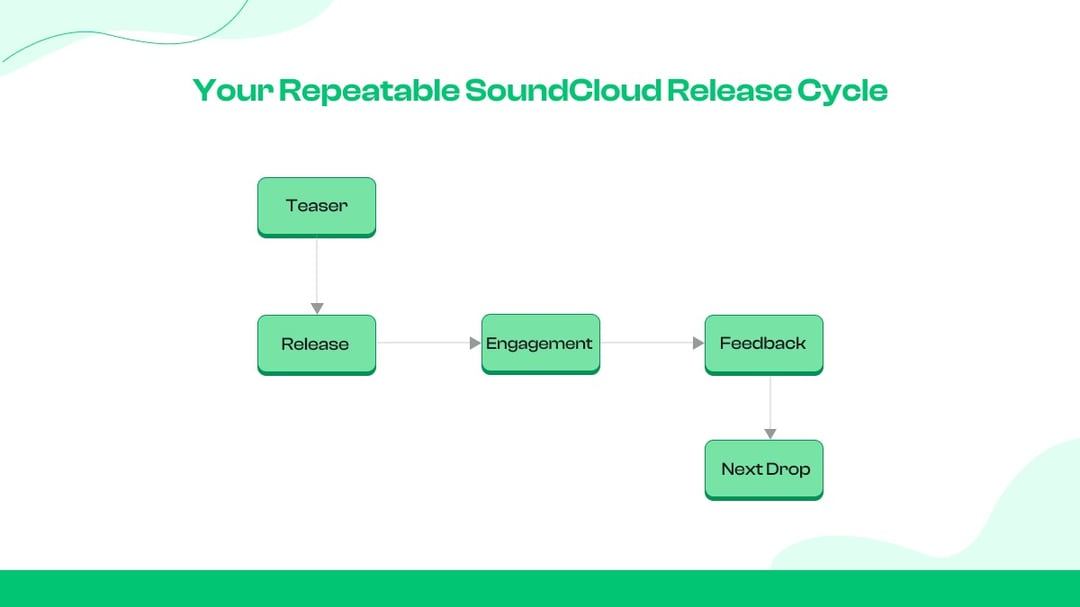 Your Repeatable SoundCloud Release Cycle

Teaser

Release

Engagement

Feedback

Next Drop